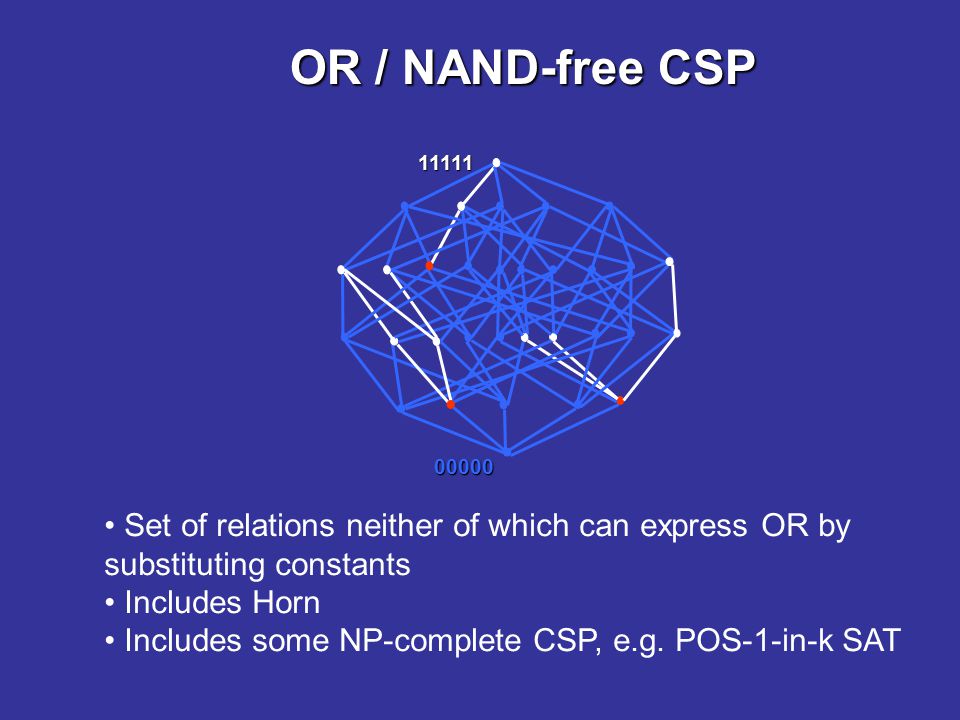 OR / NAND-free CSP

11111

00000

• Set of relations neither of which can express OR by substituting constants
• Includes Horn
• Includes some NP-complete CSP, e.g. POS-1-in-k SAT